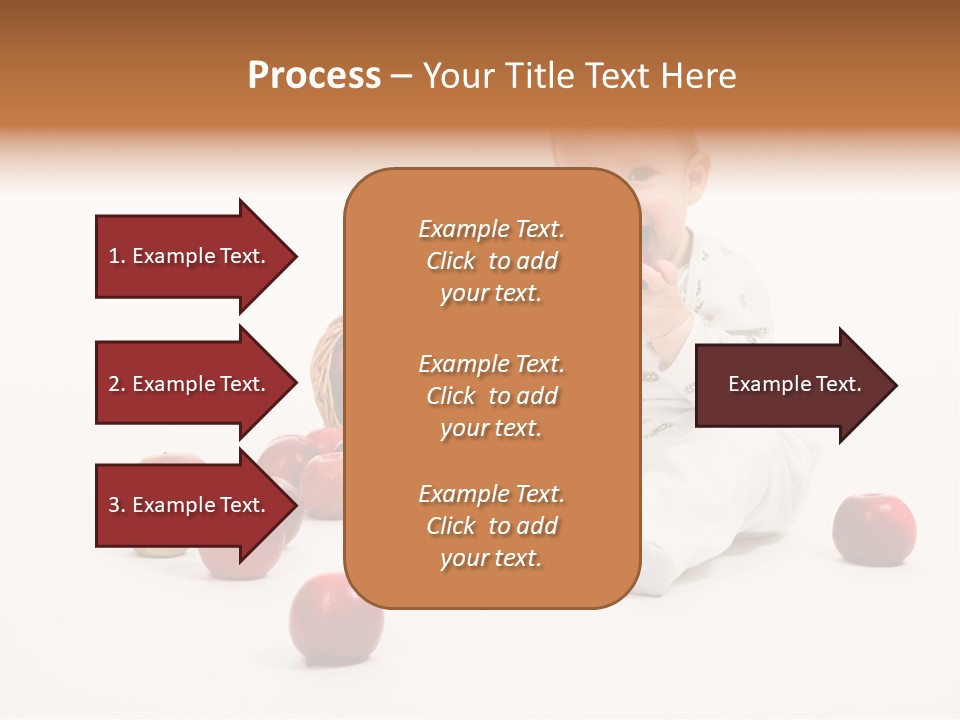 Process – Your Title Text Here

1. Example Text.

2. Example Text.

3. Example Text.

Example Text. Click to add your text.

Example Text. Click to add your text.

Example Text. Click to add your text.

Example Text.